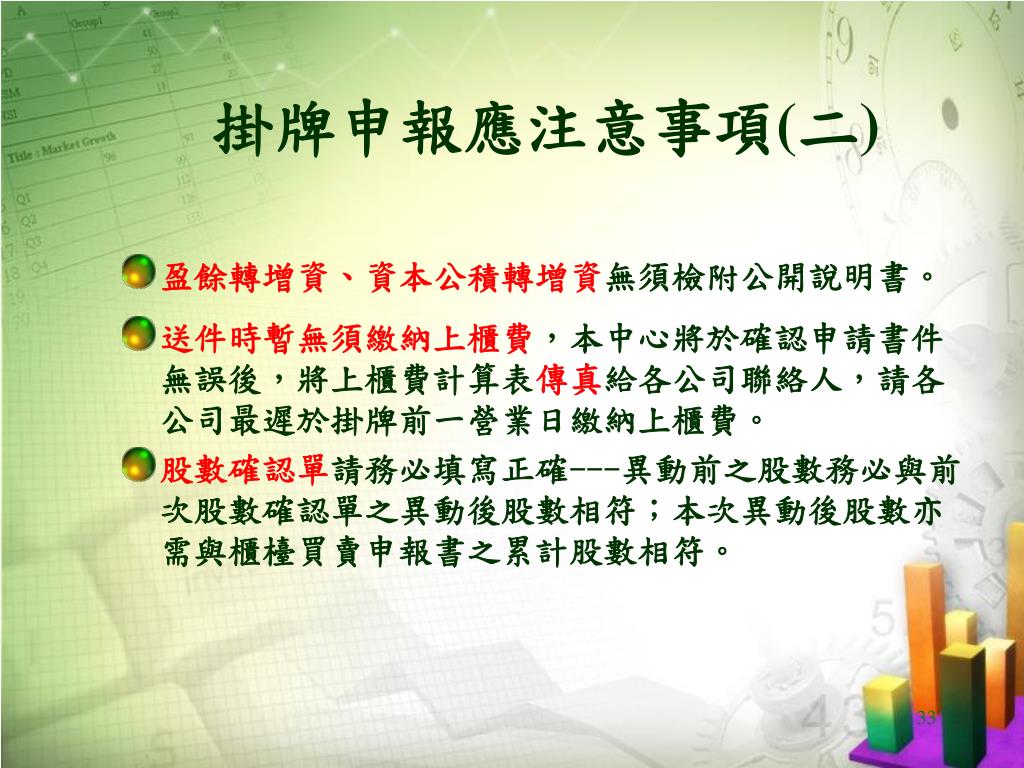 掛牌申報應注意事項(二)

盈餘轉增資、資本公積轉增資無須檢附公開說明書。

送件時暫無須繳納上櫃費，本中心將於確認申請書件無誤後，將上櫃費計算表傳真給各公司聯絡人，請各公司最遲於掛牌前一營業日繳納上櫃費。

股數確認單請務必填寫正確---異動前之股數務必與前次股數確認單之異動後股數相符；本次異動後股數亦需與櫃檯買賣申報書之累計股數相符。

33